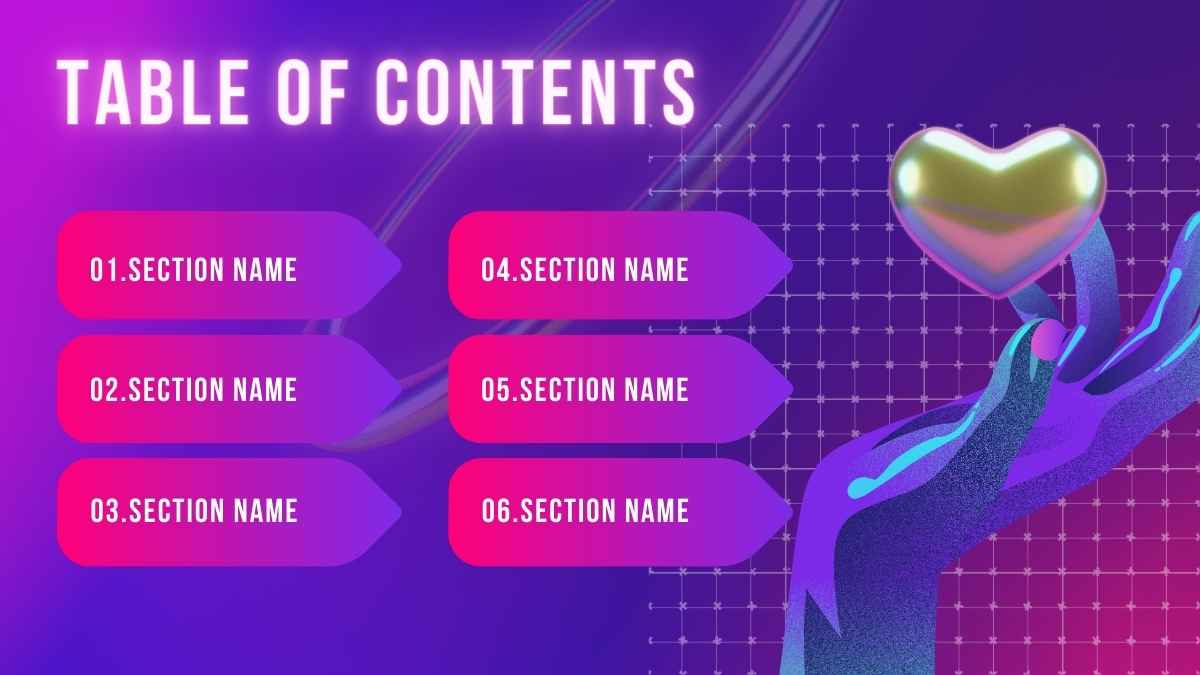 TABLE OF CONTENTS

01.SECTION NAME

02.SECTION NAME

03.SECTION NAME

04.SECTION NAME

05.SECTION NAME

06.SECTION NAME